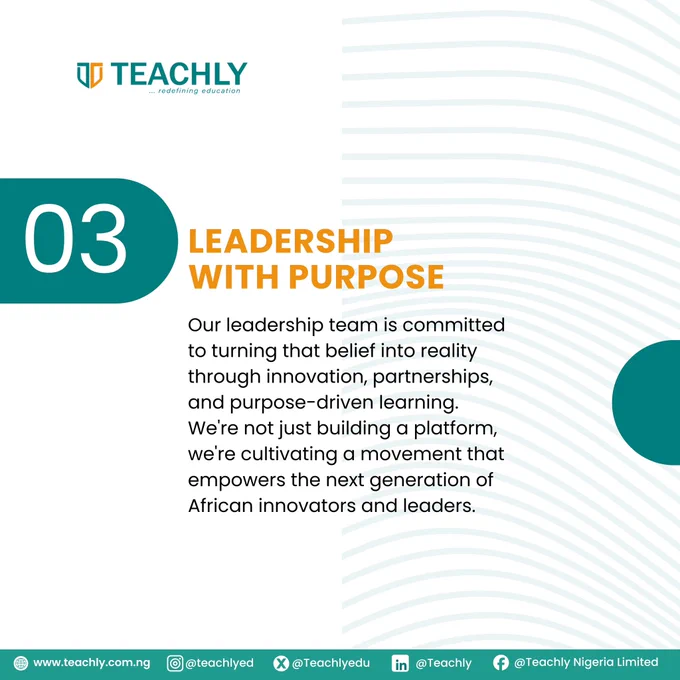 TEACHLY
... redefining education

03

LEADERSHIP WITH PURPOSE

Our leadership team is committed to turning that belief into reality through innovation, partnerships, and purpose-driven learning. We're not just building a platform, we're cultivating a movement that empowers the next generation of African innovators and leaders.

www.teachly.com.ng @teachlyed @Teachlyedu @Teachly @Teachly Nigeria Limited